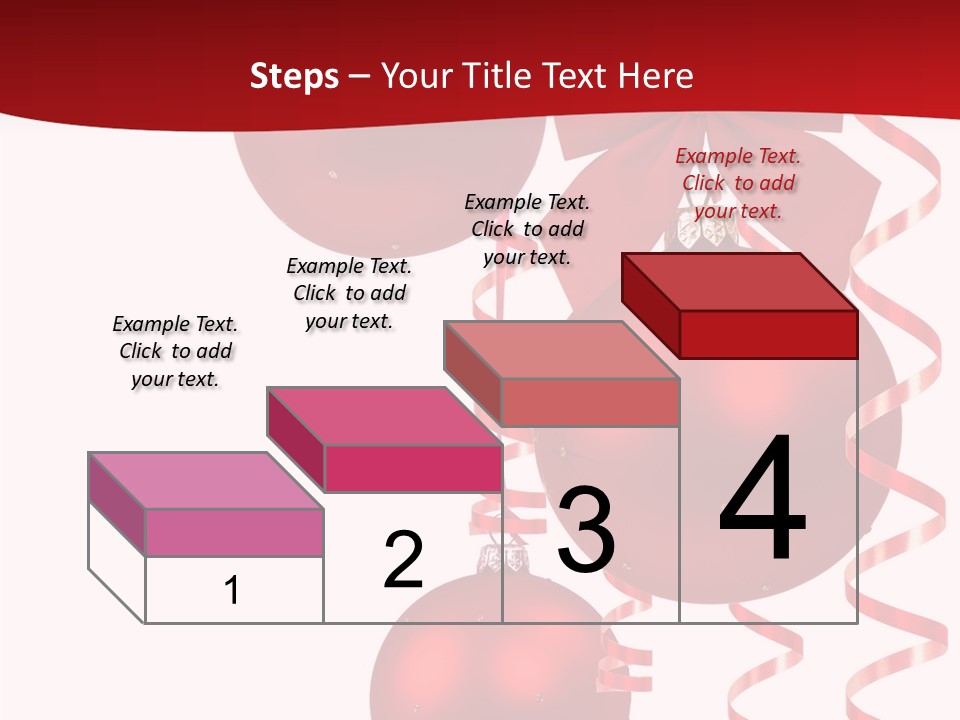 Steps – Your Title Text Here

Example Text. Click to add your text.

Example Text. Click to add your text.

Example Text. Click to add your text.

Example Text. Click to add your text.

1

2

3

4